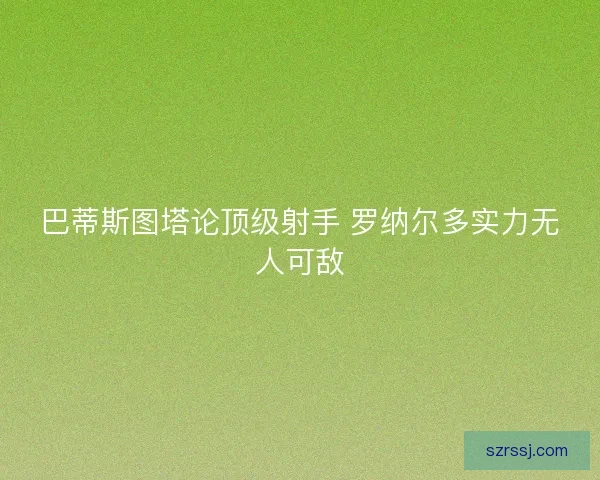 巴蒂斯图塔论顶级射手 罗纳尔多实力无人可敌

szrssj.com